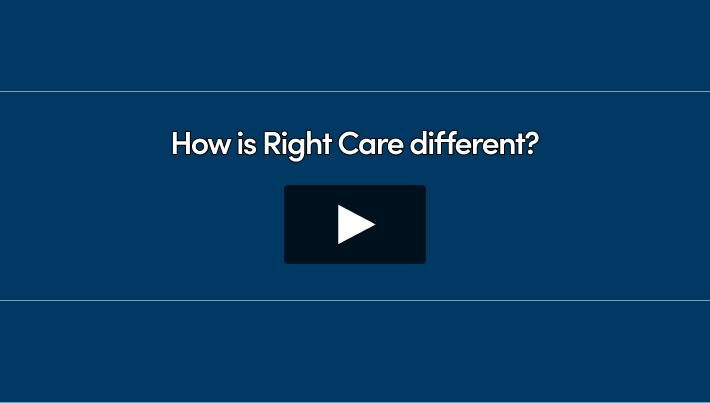 How is Right Care different?